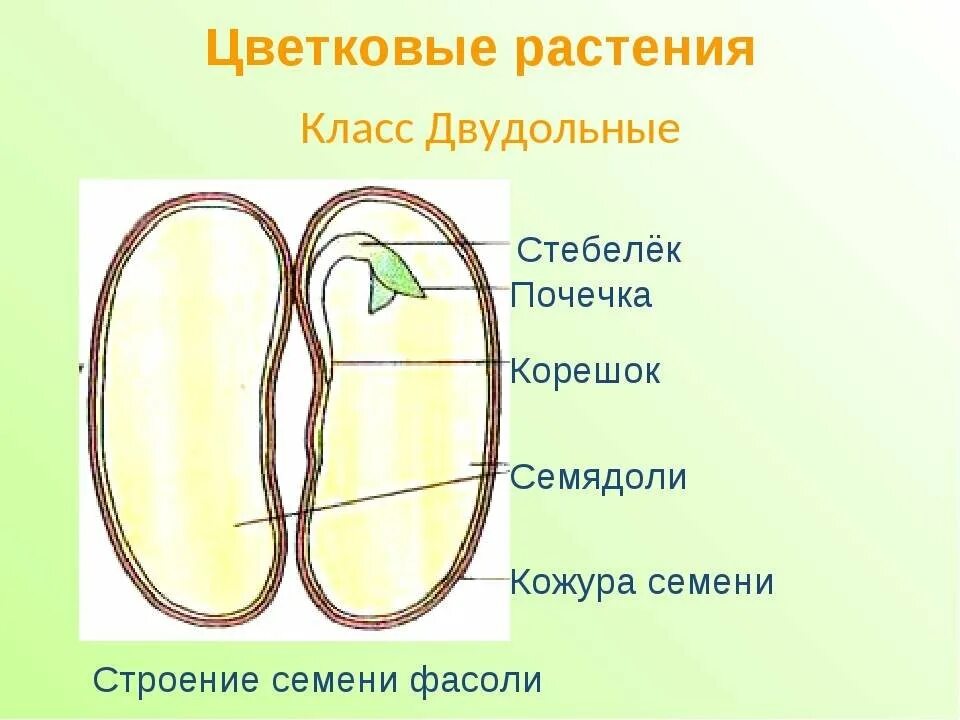 Цветковые растения

Класс Двудольные

Стебелёк

Почечка

Корешок

Семядоли

Кожура семени

Строение семени фасоли